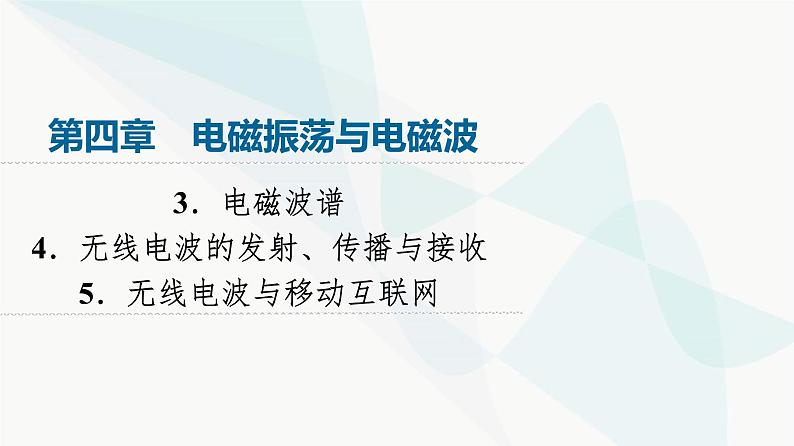 第四章　电磁振荡与电磁波

3．电磁波谱
4．无线电波的发射、传播与接收
5．无线电波与移动互联网